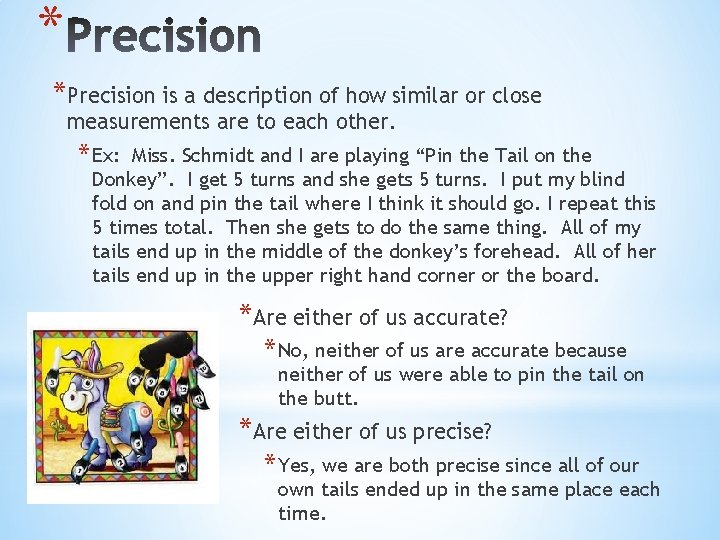 *Precision

*Precision is a description of how similar or close measurements are to each other.

*Ex: Miss. Schmidt and I are playing “Pin the Tail on the Donkey”. I get 5 turns and she gets 5 turns. I put my blind fold on and pin the tail where I think it should go. I repeat this 5 times total. Then she gets to do the same thing. All of my tails end up in the middle of the donkey’s forehead. All of her tails end up in the upper right hand corner or the board.

*Are either of us accurate?

*No, neither of us are accurate because neither of us were able to pin the tail on the butt.

*Are either of us precise?

*Yes, we are both precise since all of our own tails ended up in the same place each time.